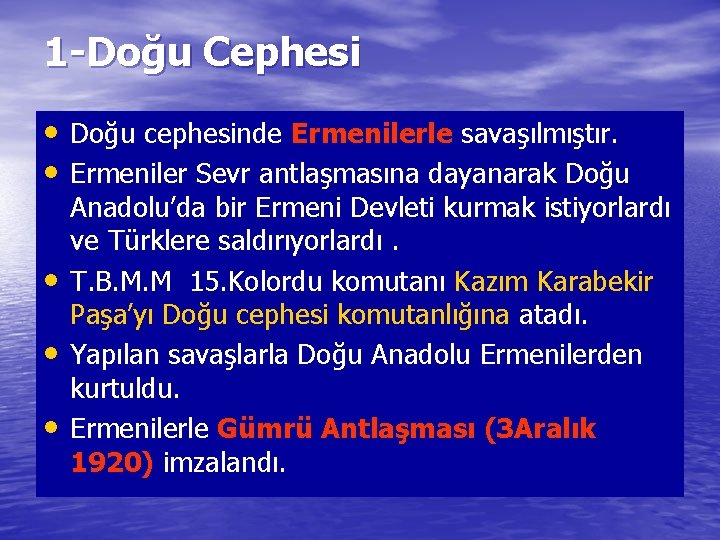 1-Doğu Cephesi

• Doğu cephesinde Ermenilerle savaşılmıştır.

• Ermeniler Sevr antlaşmasına dayanarak Doğu Anadolu'da bir Ermeni Devleti kurmak istiyorlardı ve Türklere saldırıyorlardı .

• T.B.M.M 15.Kolordu komutanı Kazım Karabekir Paşa'yı Doğu cephesi komutanlığına atadı.

• Yapılan savaşlarla Doğu Anadolu Ermenilerden kurtuldu.

• Ermenilerle Gümrü Antlaşması (3Aralık 1920) imzalandı.